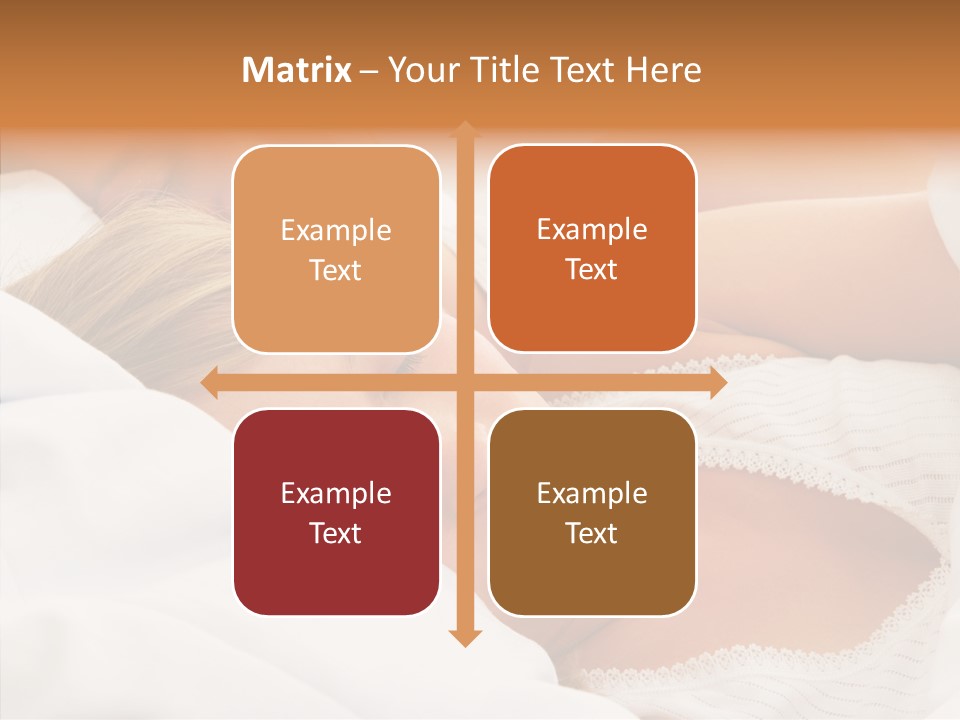 Matrix – Your Title Text Here

Example Text

Example Text

Example Text

Example Text